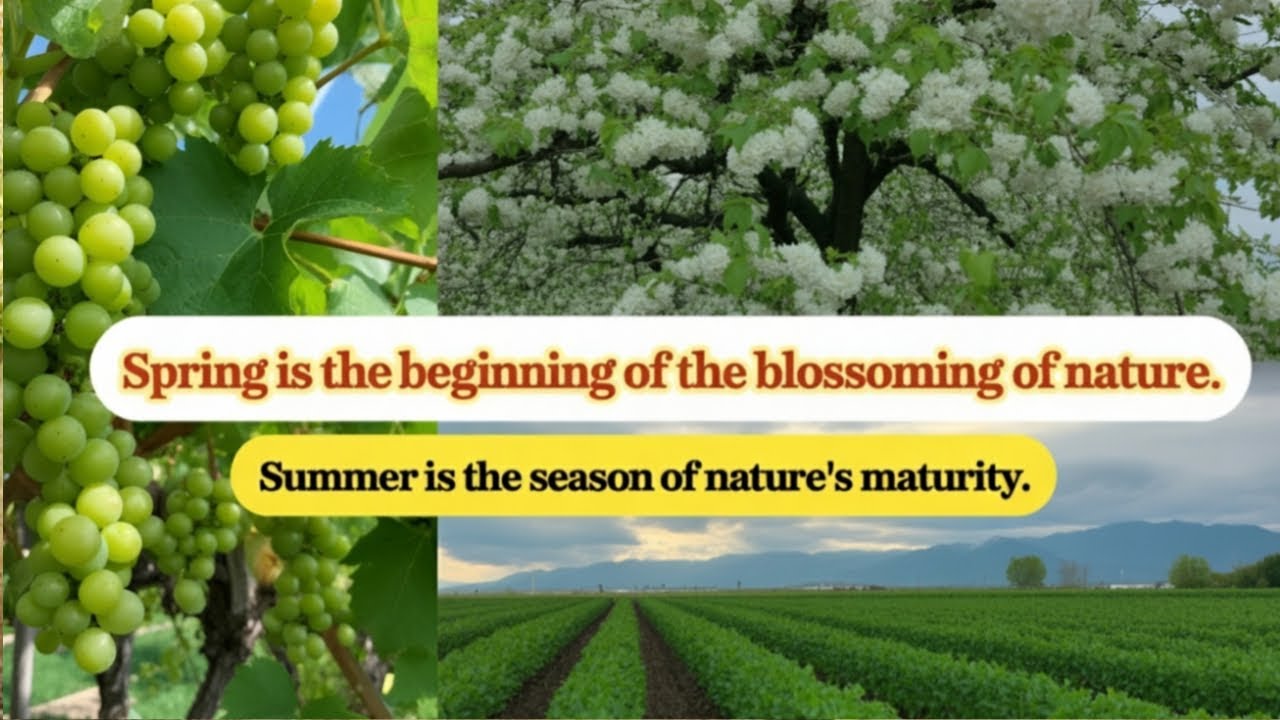 Spring is the beginning of the blossoming of nature.

Summer is the season of nature's maturity.